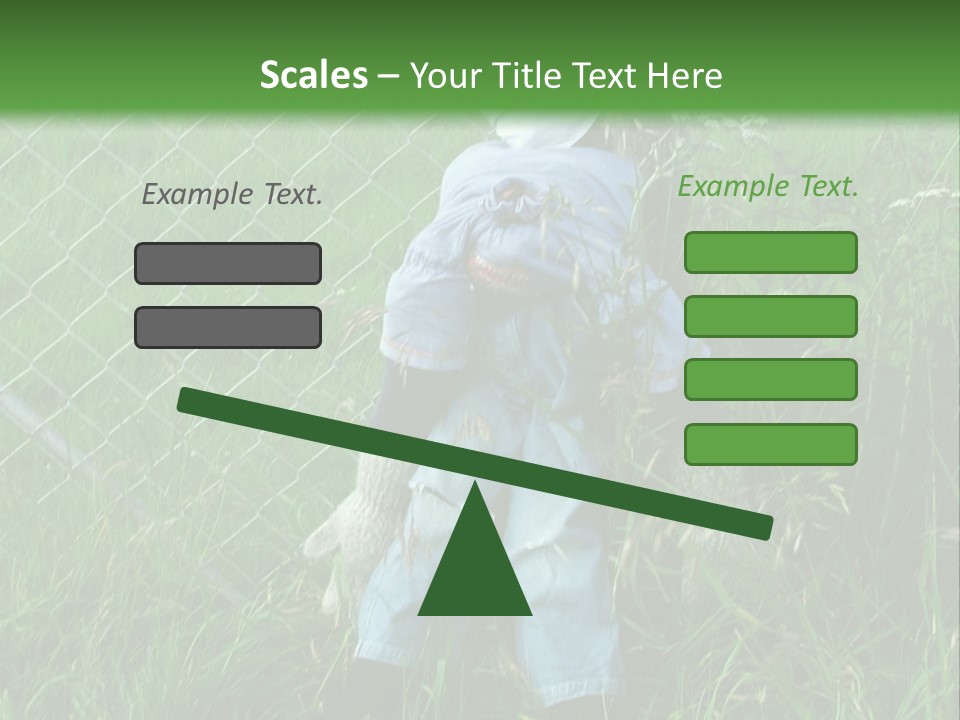 Scales – Your Title Text Here

Example Text.

Example Text.